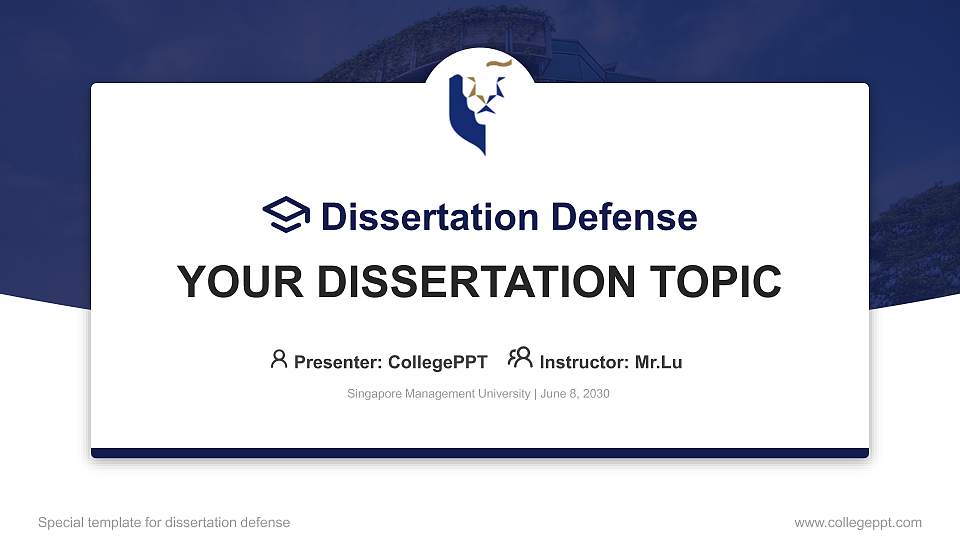 Dissertation Defense

YOUR DISSERTATION TOPIC

Presenter: CollegePPT Instructor: Mr.Lu

Singapore Management University | June 8, 2030

Special template for dissertation defense

www.collegeppt.com